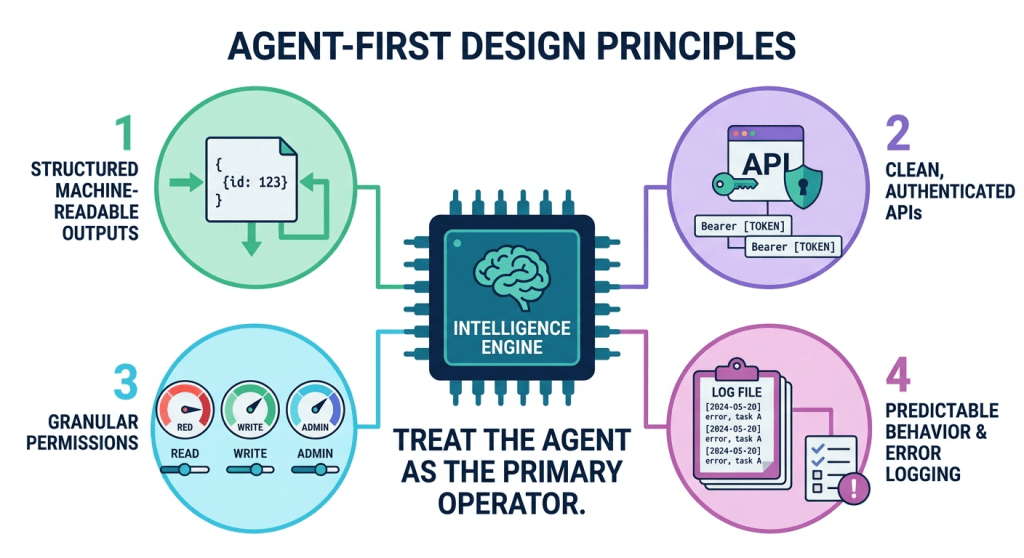 AGENT-FIRST DESIGN PRINCIPLES

1

STRUCTURED MACHINE-READABLE OUTPUTS

{
{id: 123}
}

2

CLEAN, AUTHENTICATED APIs

API

Bearer [TOKEN]

Bearer [TOKEN]

INTELLIGENCE ENGINE

3

GRANULAR PERMISSIONS

RED

WRITE

ADMIN

READ

WRITE

ADMIN

TREAT THE AGENT AS THE PRIMARY OPERATOR.

4

PREDICTABLE BEHAVIOR & ERROR LOGGING

LOG FILE

[2024-05-20] error, task A

[2024-05-20] error, task A

[2024-05-20] error, task A